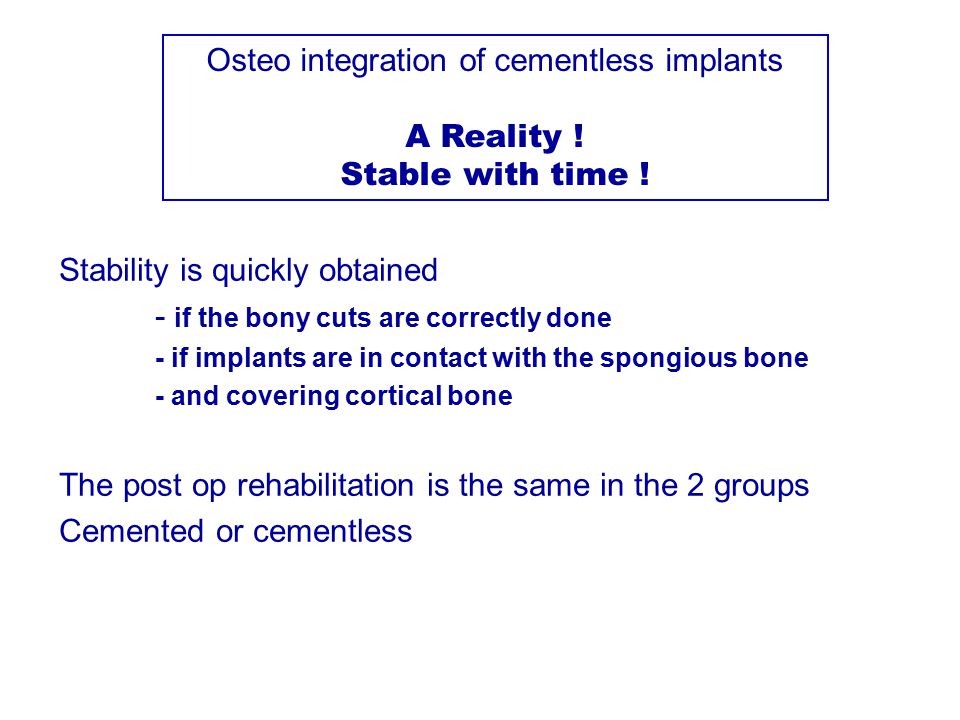 Osteo integration of cementless implants

A Reality !
Stable with time !

Stability is quickly obtained

- if the bony cuts are correctly done
- if implants are in contact with the spongious bone
- and covering cortical bone

The post op rehabilitation is the same in the 2 groups
Cemented or cementless